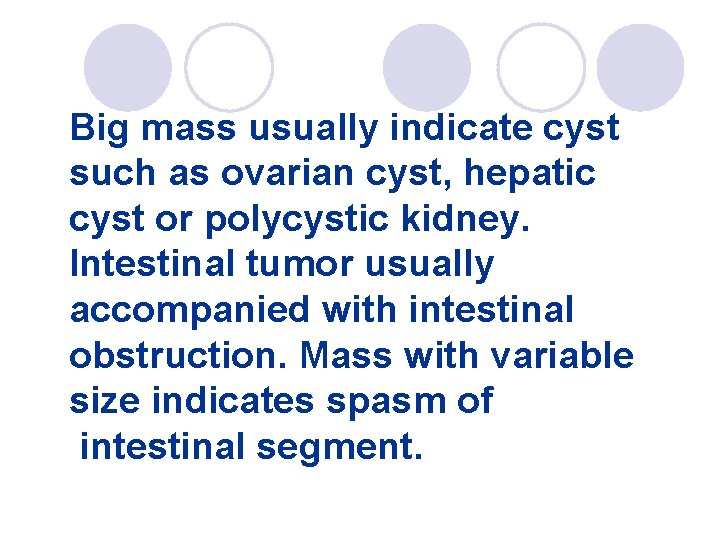 Big mass usually indicate cyst such as ovarian cyst, hepatic cyst or polycystic kidney. Intestinal tumor usually accompanied with intestinal obstruction. Mass with variable size indicates spasm of intestinal segment.